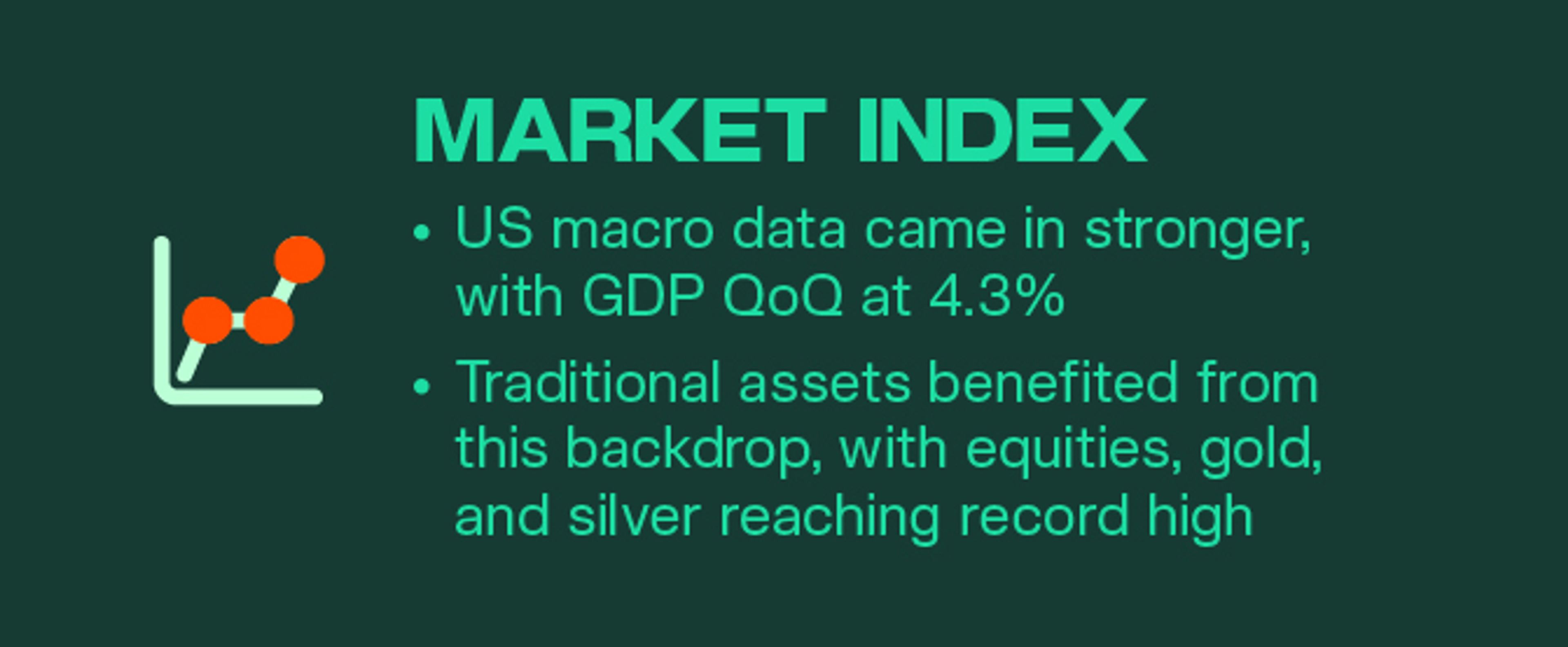 MARKET INDEX

• US macro data came in stronger, with GDP QoQ at 4.3%

• Traditional assets benefited from this backdrop, with equities, gold, and silver reaching record high